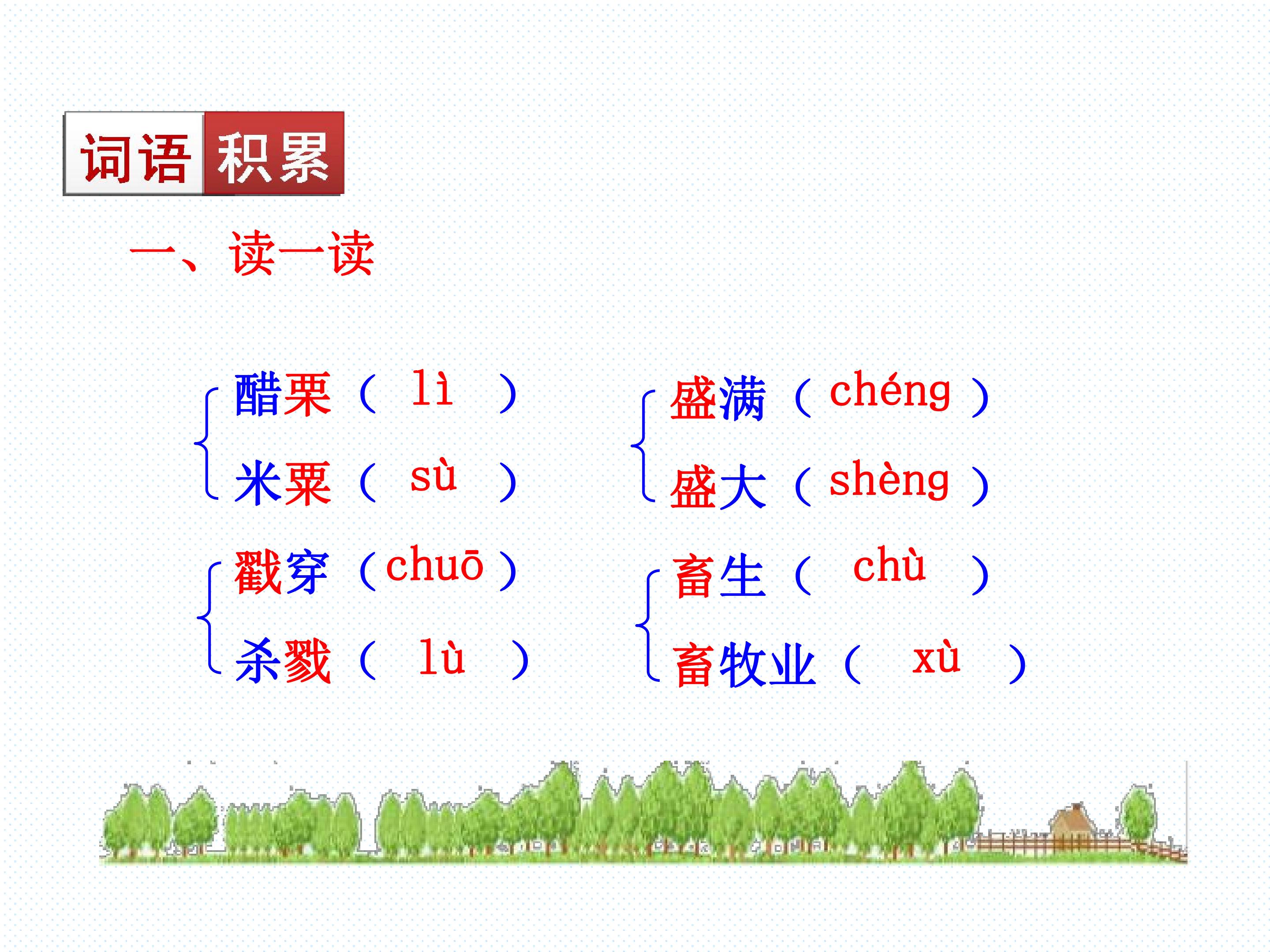 词语积累

一、读一读

醋栗（lì）
米粟（sù）

戳穿（chuō）
杀戮（lù）

盛满（chéng）
盛大（shèng）

畜生（chù）
畜牧业（xù）